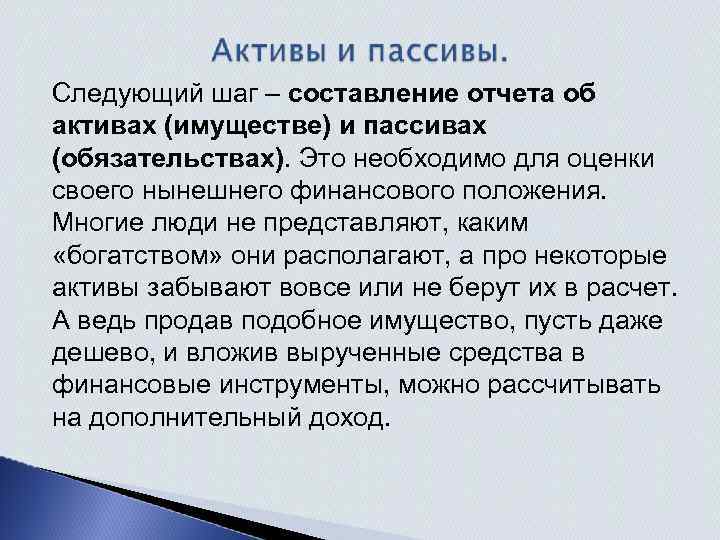 Активы и пассивы.

Следующий шаг – составление отчета об активах (имуществе) и пассивах (обязательствах). Это необходимо для оценки своего нынешнего финансового положения. Многие люди не представляют, каким «богатством» они располагают, а про некоторые активы забывают вовсе или не берут их в расчет. А ведь продав подобное имущество, пусть даже дешево, и вложив вырученные средства в финансовые инструменты, можно рассчитывать на дополнительный доход.